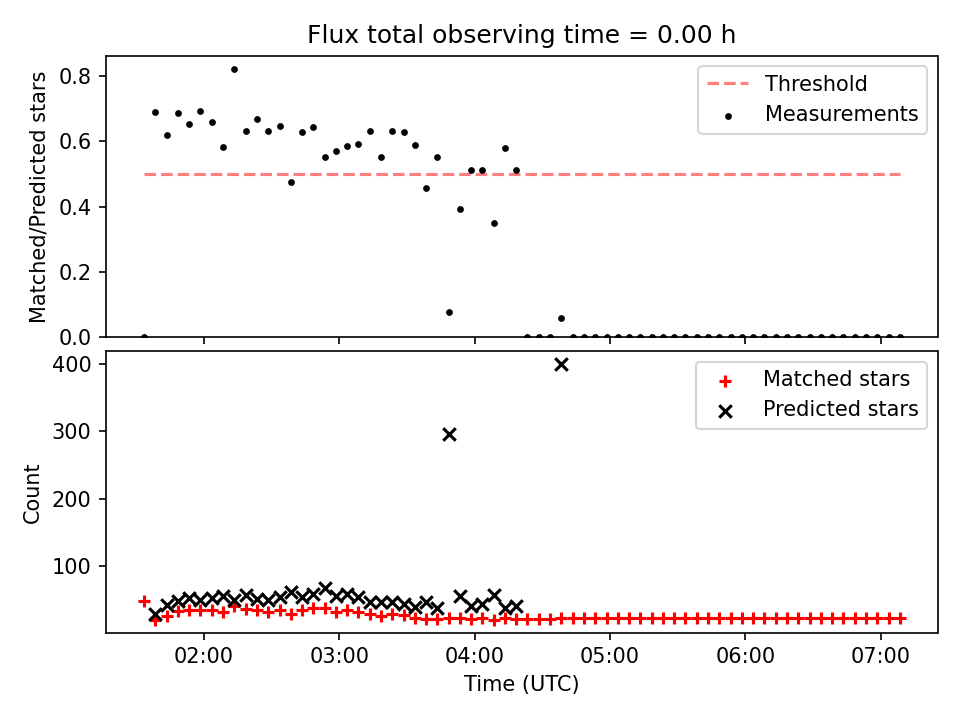 Flux total observing time = 0.00 h

Matched/Predicted stars

0.8
0.6
0.4
0.2
0.0

Threshold
Measurements

Count

400
300
200
100

Matched stars
Predicted stars

02:00
03:00
04:00
05:00
06:00
07:00

Time (UTC)